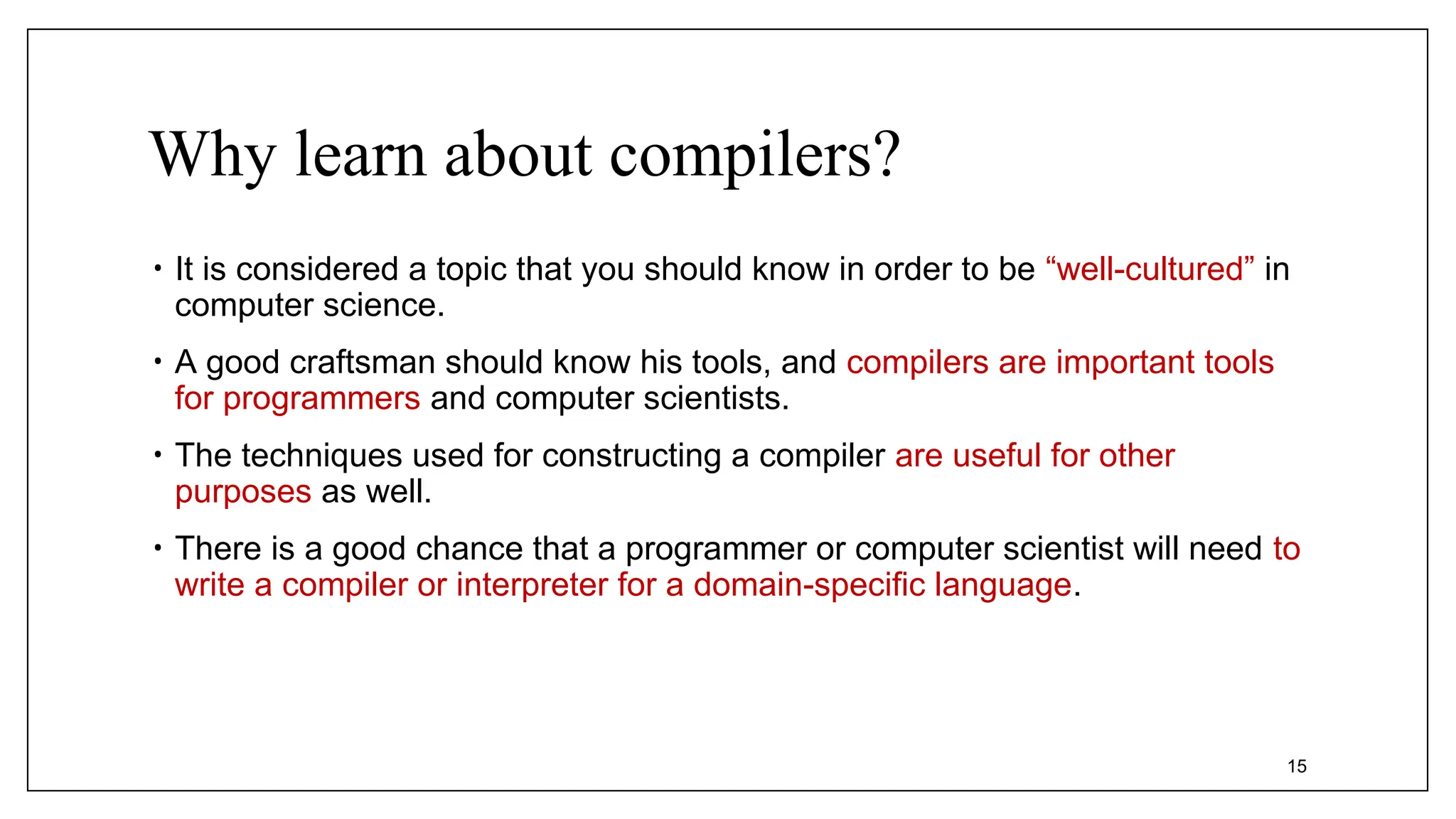 Why learn about compilers?

• It is considered a topic that you should know in order to be “well-cultured” in computer science.

• A good craftsman should know his tools, and compilers are important tools for programmers and computer scientists.

• The techniques used for constructing a compiler are useful for other purposes as well.

• There is a good chance that a programmer or computer scientist will need to write a compiler or interpreter for a domain-specific language.

15